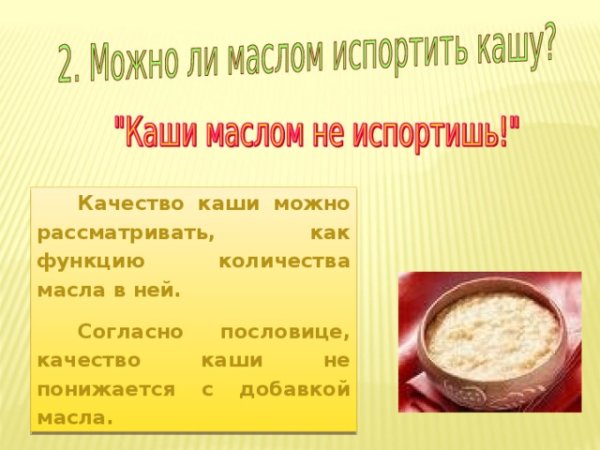 2. Можно ли маслом испортить кашу?

"Каши маслом не испортишь!"

Качество каши можно рассматривать, как функцию количества масла в ней.

Согласно пословице, качество каши не понижается с добавкой масла.